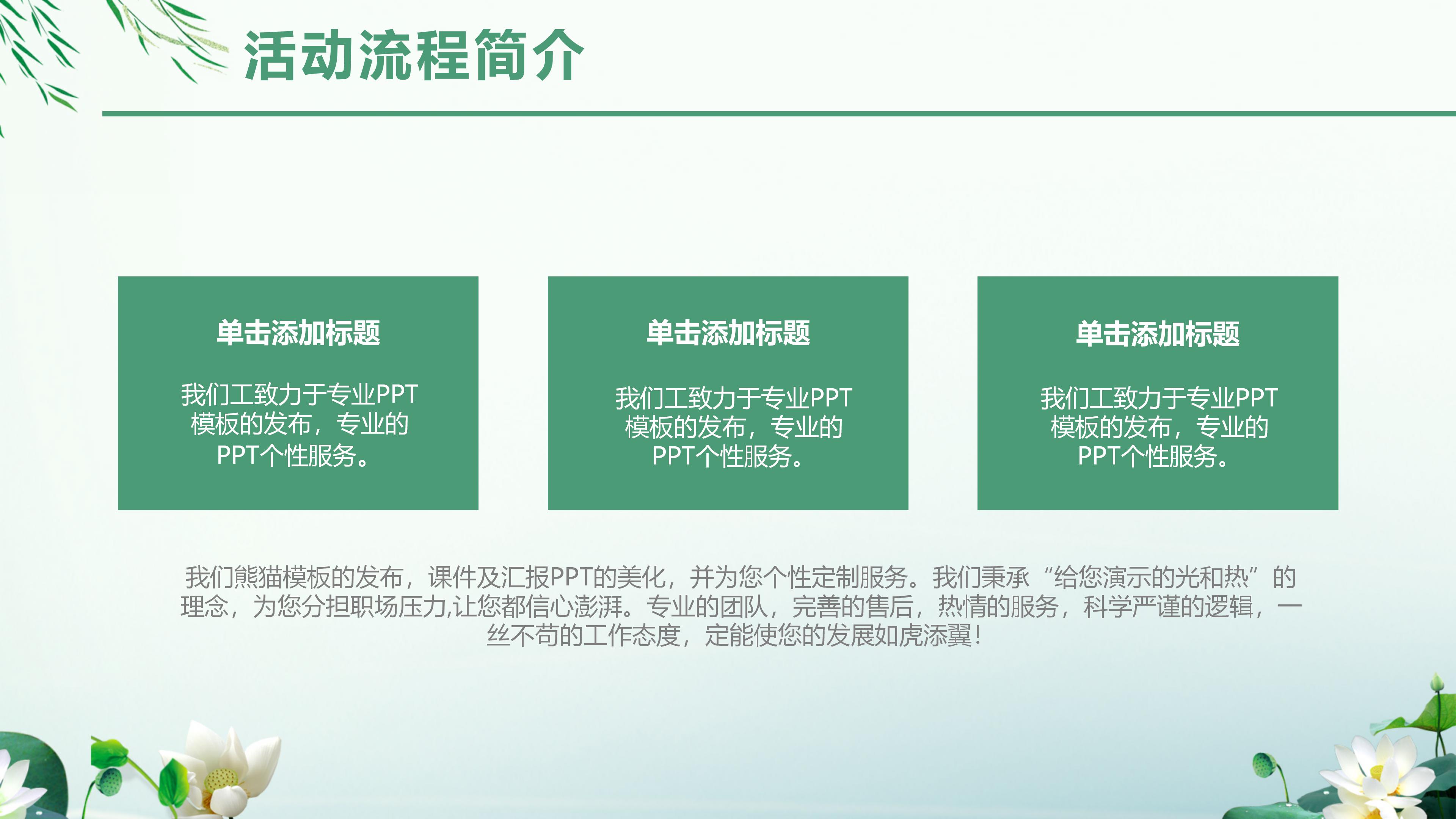 活动流程简介

单击添加标题

我们工致力于专业PPT模板的发布，专业的PPT个性服务。

单击添加标题

我们工致力于专业PPT模板的发布，专业的PPT个性服务。

单击添加标题

我们工致力于专业PPT模板的发布，专业的PPT个性服务。

我们熊猫模板的发布，课件及汇报PPT的美化，并为您个性定制服务。我们秉承“给您演示的光和热”的理念，为您分担职场压力,让您都信心澎湃。专业的团队，完善的售后，热情的服务，科学严谨的逻辑，一丝不苟的工作态度，定能使您的发展如虎添翼！